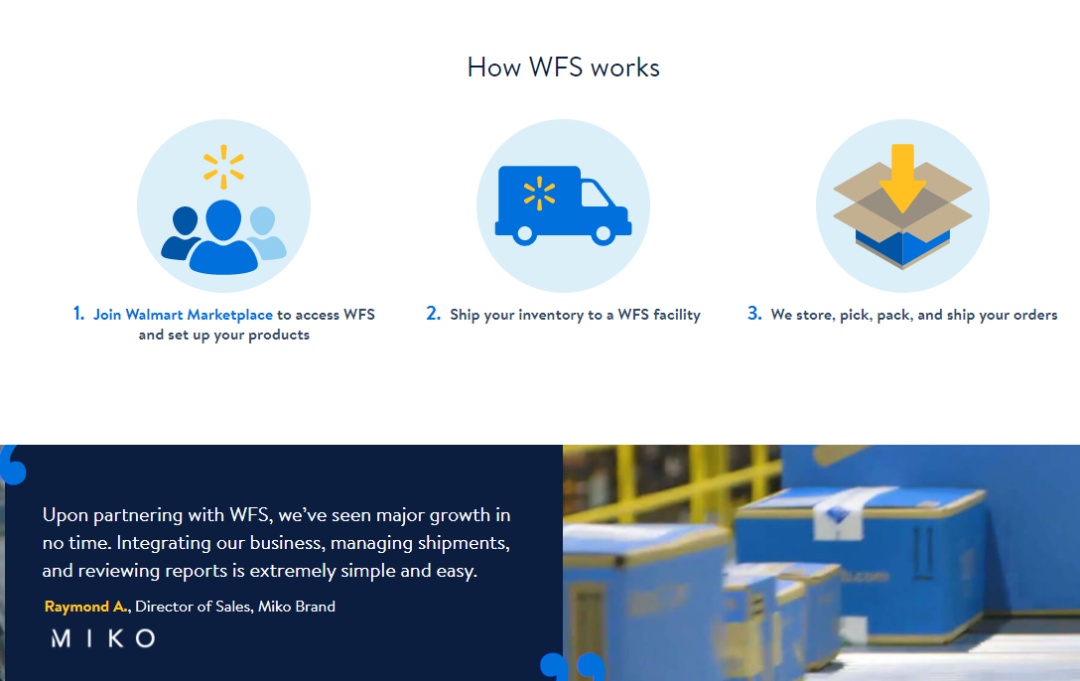 How WFS works

1. Join Walmart Marketplace to access WFS and set up your products

2. Ship your inventory to a WFS facility

3. We store, pick, pack, and ship your orders

Upon partnering with WFS, we've seen major growth in no time. Integrating our business, managing shipments, and reviewing reports is extremely simple and easy.

Raymond A., Director of Sales, Miko Brand

MIKO